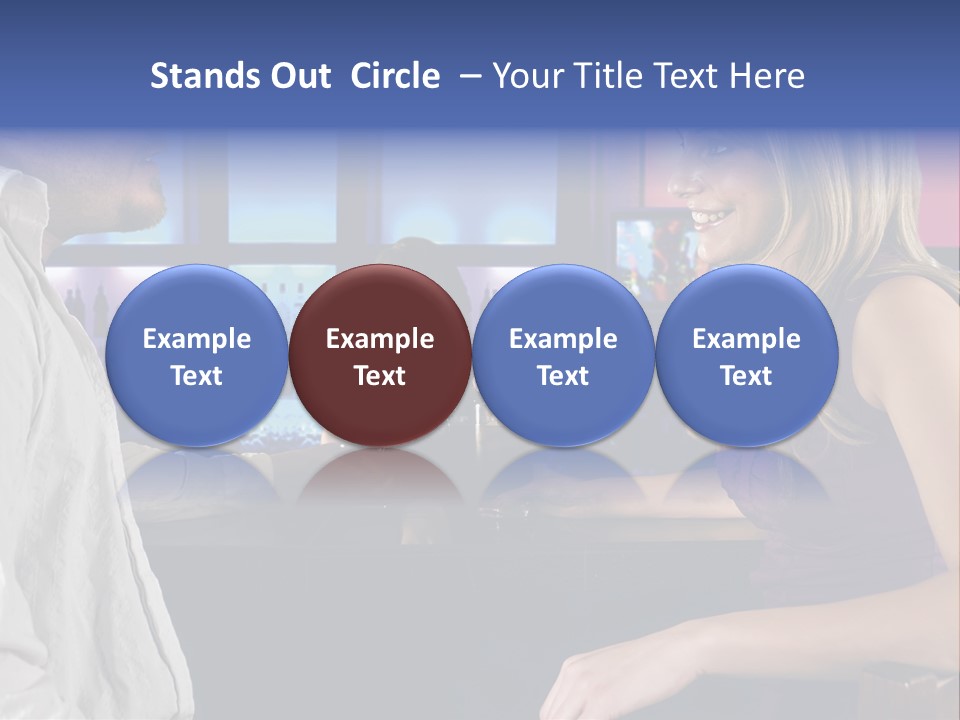 Stands Out Circle – Your Title Text Here

Example Text

Example Text

Example Text

Example Text